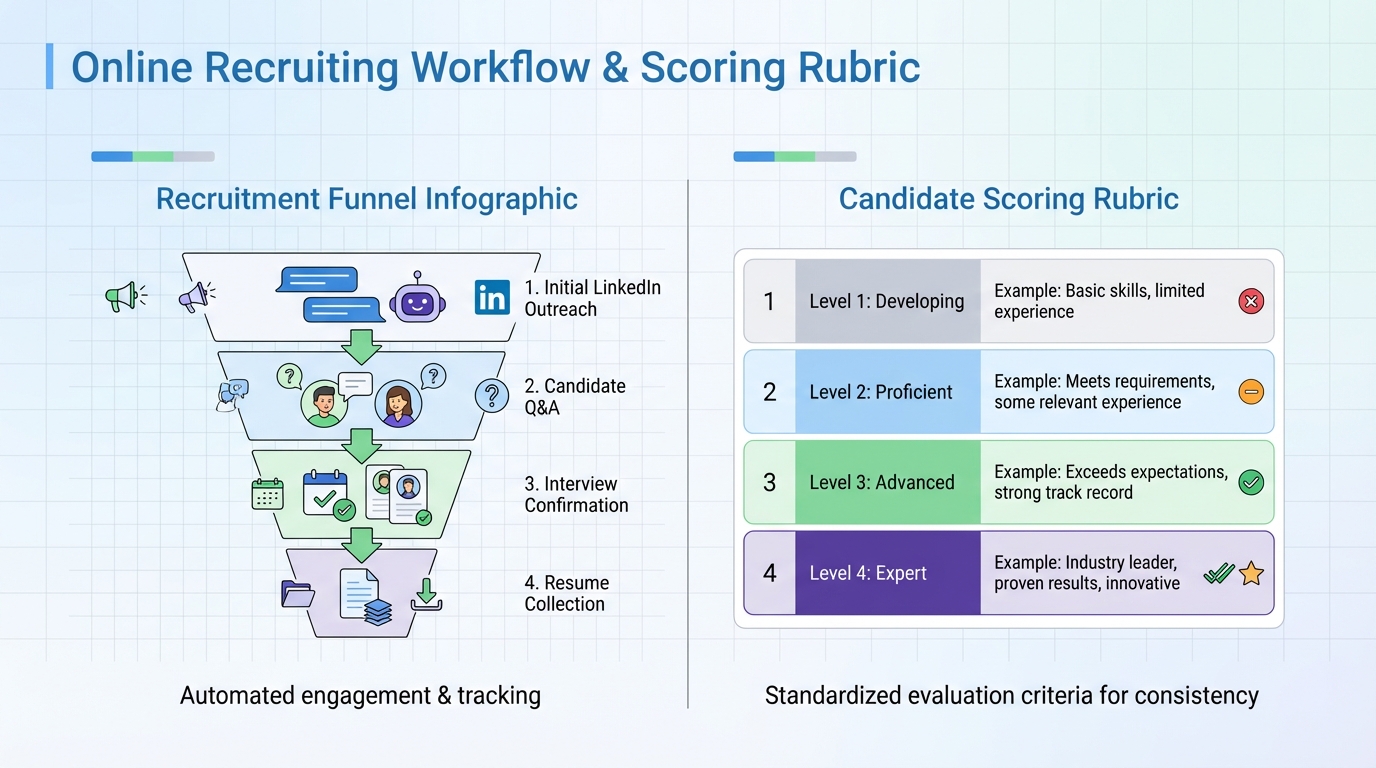 Online Recruiting Workflow & Scoring Rubric

Recruitment Funnel Infographic

in

1. Initial LinkedIn Outreach

2. Candidate Q&A

3. Interview Confirmation

4. Resume Collection

Automated engagement & tracking

Candidate Scoring Rubric

| 1 | Level 1: Developing | Example: Basic skills, limited experience |
|---|---|---|
| 2 | Level 2: Proficient | Example: Meets requirements, some relevant experience |
| 3 | Level 3: Advanced | Example: Exceeds expectations, strong track record |
| 4 | Level 4: Expert | Example: Industry leader, proven results, innovative |

Standardized evaluation criteria for consistency